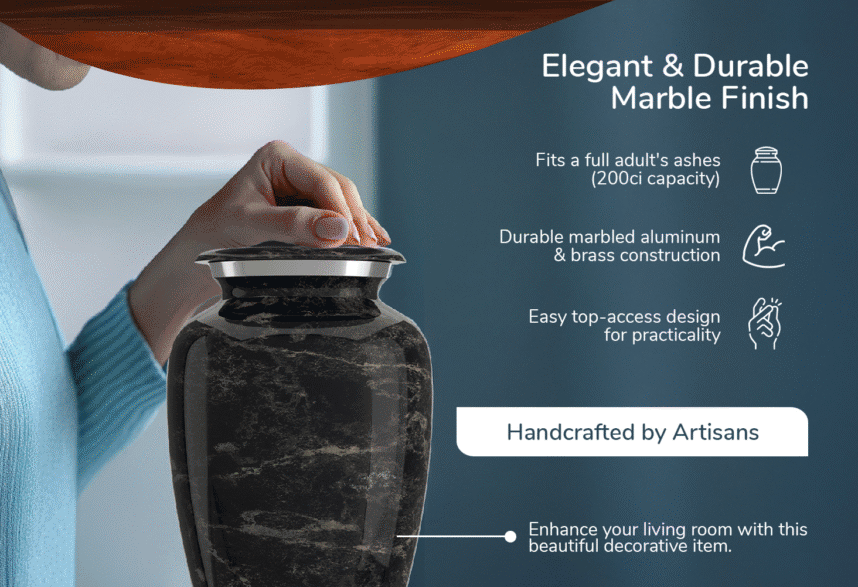 Elegant & Durable Marble Finish

Fits a full adult's ashes (200ci capacity)

Durable marbled aluminum & brass construction

Easy top-access design for practicality

Handcrafted by Artisans

Enhance your living room with this beautiful decorative item.